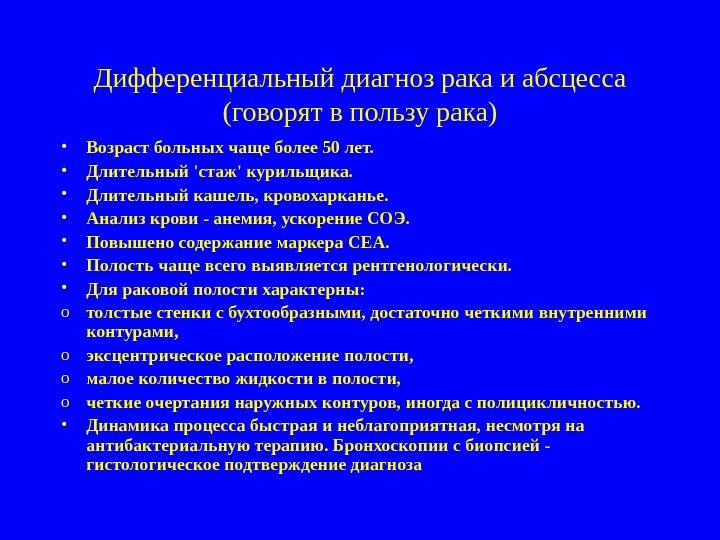 Дифференциальный диагноз рака и абсцесса (говорят в пользу рака)

• Возраст больных чаще более 50 лет.
• Длительный 'стаж' курильщика.
• Длительный кашель, кровохарканье.
• Анализ крови - анемия, ускорение СОЭ.
• Повышено содержание маркера CEA.
• Полость чаще всего выявляется рентгенологически.
• Для раковой полости характерны:
o толстые стенки с бухтообразными, достаточно четкими внутренними контурами,
o эксцентрическое расположение полости,
o малое количество жидкости в полости,
o четкие очертания наружных контуров, иногда с полицикличностью.
• Динамика процесса быстрая и неблагоприятная, несмотря на антибактериальную терапию. Бронхоскопии с биопсией - гистологическое подтверждение диагноза